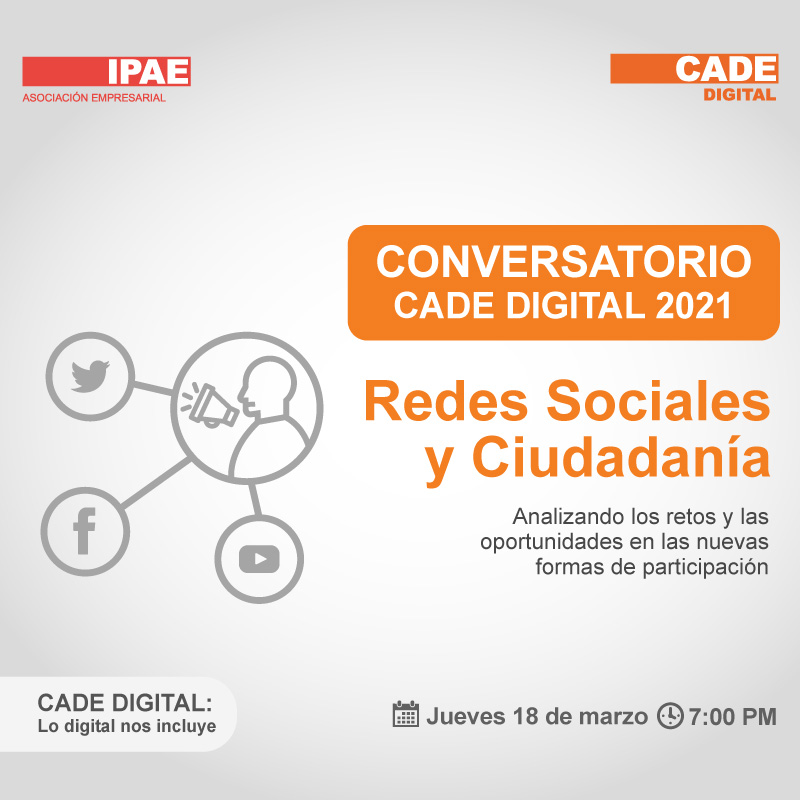 IPAE
ASOCIACIÓN EMPRESARIAL

CADE
DIGITAL

CONVERSATORIO
CADE DIGITAL 2021

Redes Sociales y Ciudadanía

Analizando los retos y las oportunidades en las nuevas formas de participación

CADE DIGITAL:
Lo digital nos incluye

Jueves 18 de marzo 7:00 PM